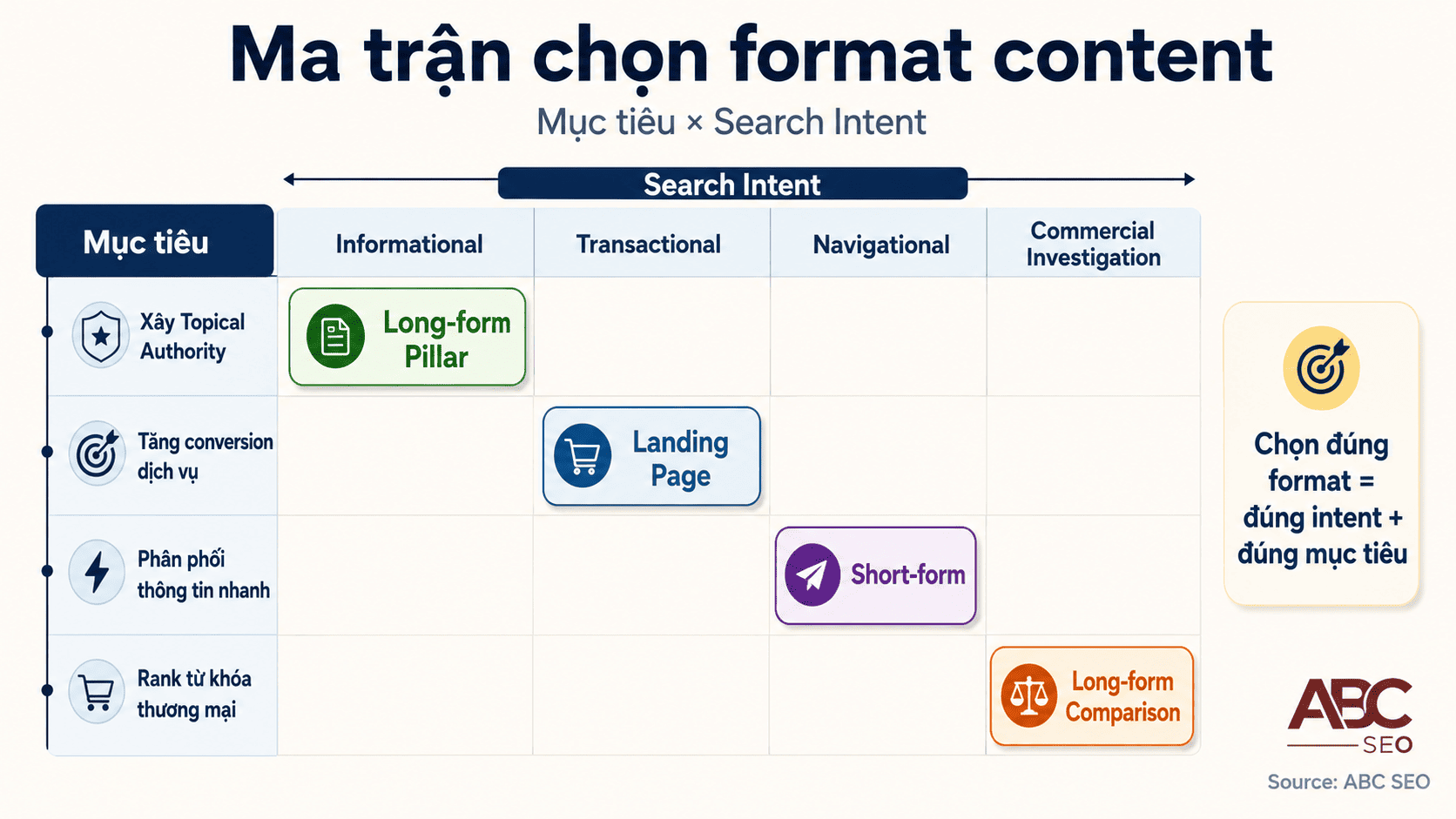 Ma trận chọn format content

Mục tiêu × Search Intent

Search Intent

| Mục tiêu | Informational | Transactional | Navigational | Commercial Investigation |
|---|---|---|---|---|
| Xây Topical Authority | Long-form Pillar | | | |
| Tăng conversion dịch vụ | | Landing Page | | |
| Phân phối thông tin nhanh | | | Short-form | |
| Rank từ khóa thương mại | | | | Long-form Comparison |

Chọn đúng format = đúng intent + đúng mục tiêu

ABC SEO

Source: ABC SEO